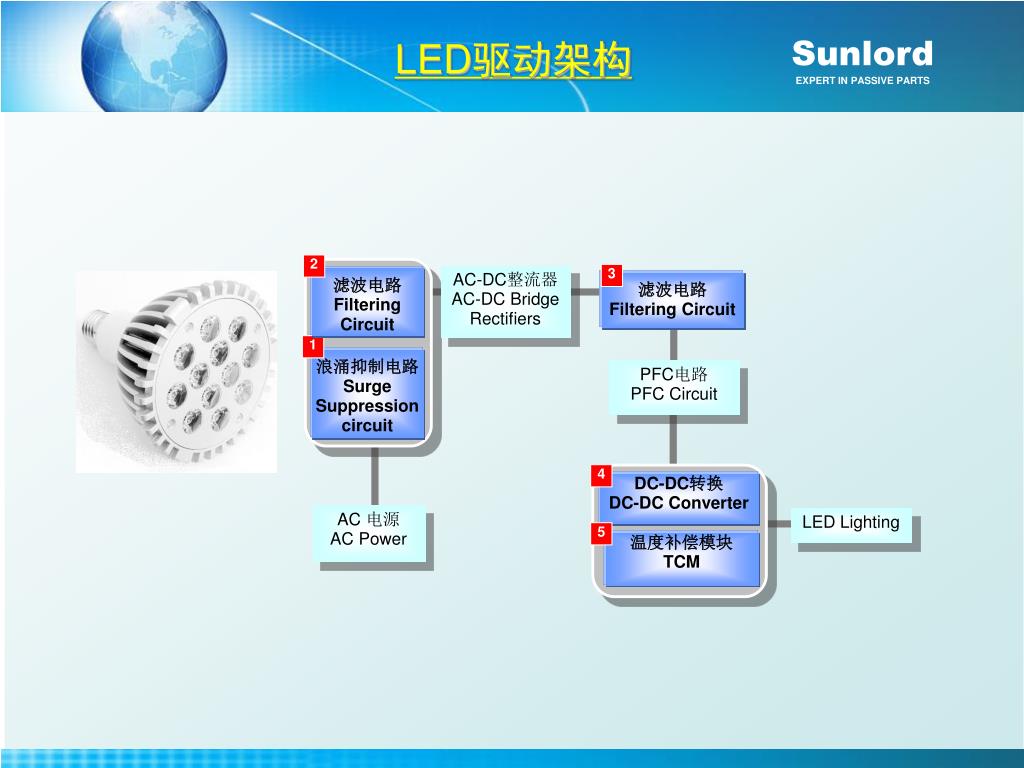 LED驱动架构

Sunlord
EXPERT IN PASSIVE PARTS

2
滤波电路
Filtering Circuit

1
浪涌抑制电路
Surge Suppression circuit

AC 电源
AC Power

AC-DC整流器
AC-DC Bridge Rectifiers

3
滤波电路
Filtering Circuit

PFC电路
PFC Circuit

4
DC-DC转换
DC-DC Converter

5
温度补偿模块
TCM

LED Lighting